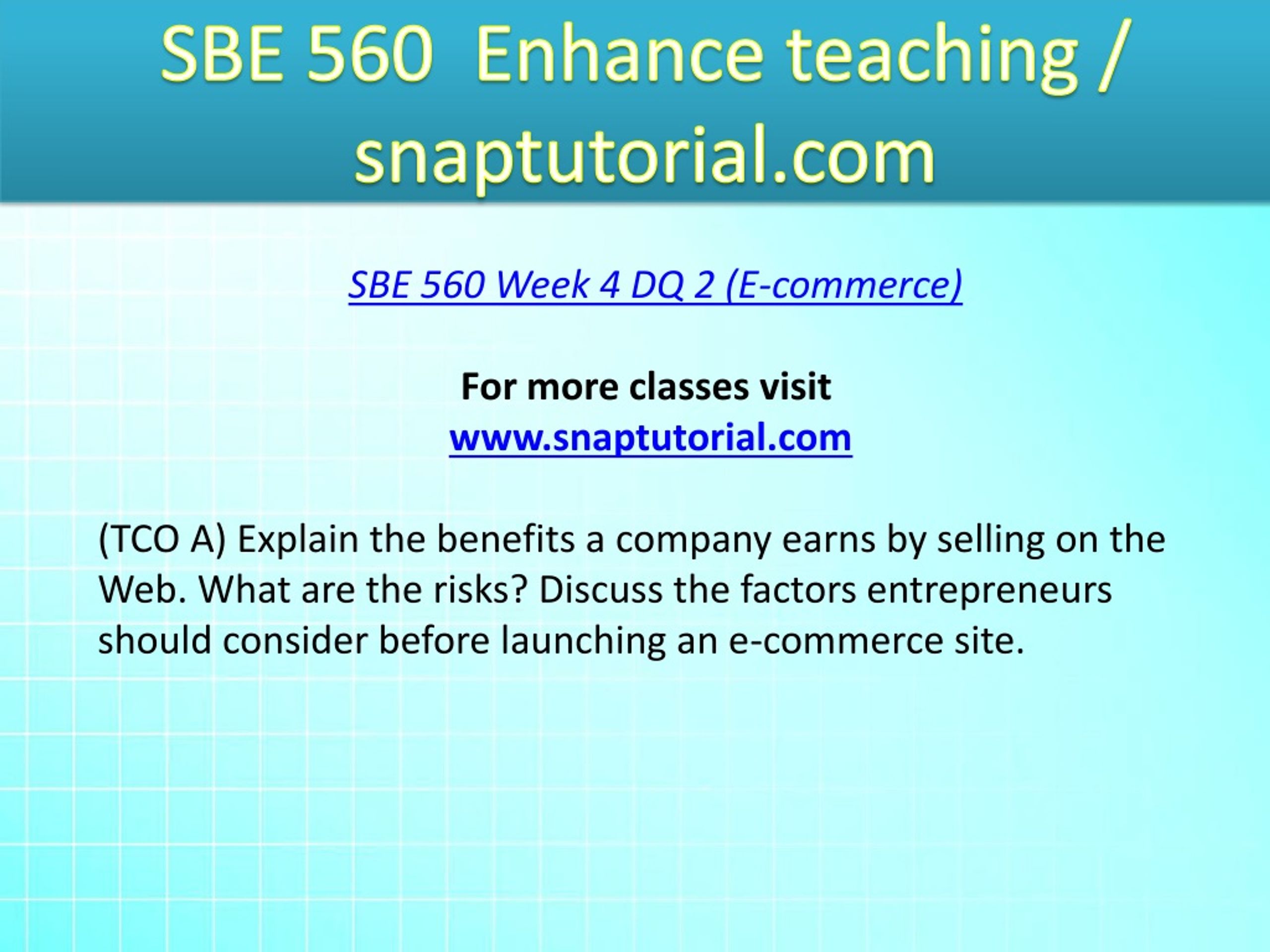 SBE 560 Enhance teaching / snaptutorial.com

SBE 560 Week 4 DQ 2 (E-commerce)

For more classes visit
www.snaptutorial.com

(TCO A) Explain the benefits a company earns by selling on the Web. What are the risks? Discuss the factors entrepreneurs should consider before launching an e-commerce site.